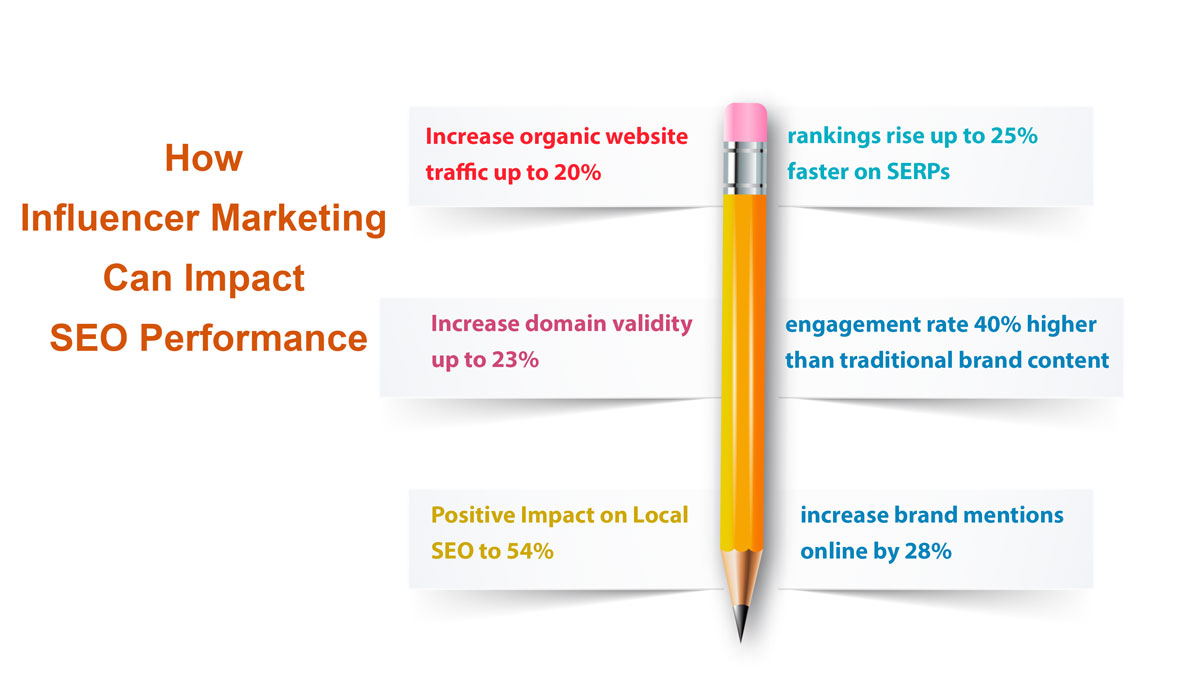 How
Influencer Marketing
Can Impact
SEO Performance

Increase organic website traffic up to 20%

rankings rise up to 25% faster on SERPs

Increase domain validity up to 23%

engagement rate 40% higher than traditional brand content

Positive Impact on Local SEO to 54%

increase brand mentions online by 28%